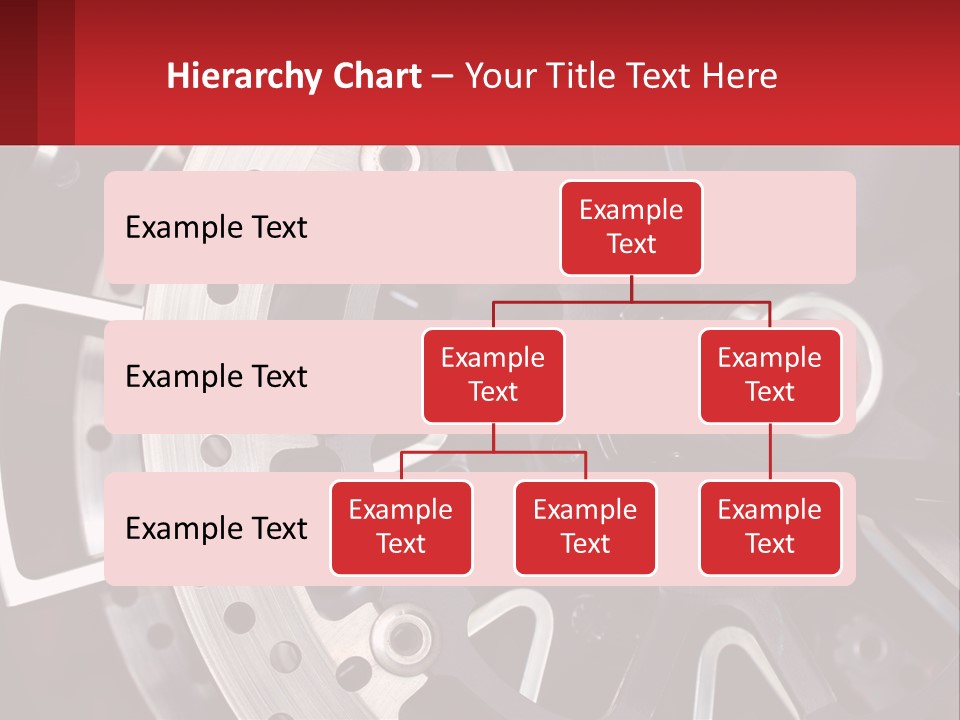 Hierarchy Chart – Your Title Text Here

Example Text

Example Text

Example Text

Example Text

Example Text

Example Text

Example Text

Example Text

Example Text